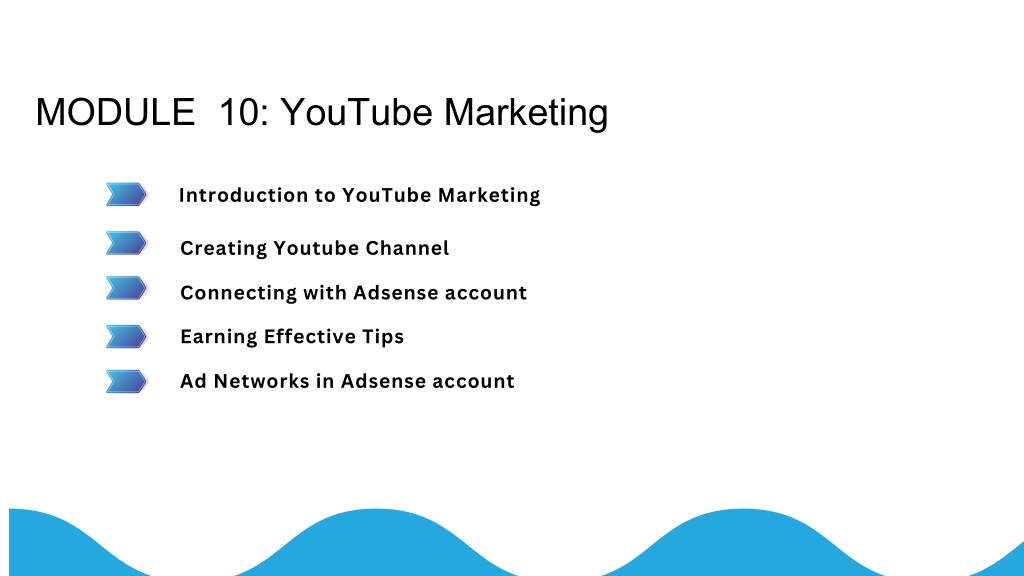 MODULE 10: YouTube Marketing

Introduction to YouTube Marketing

Creating Youtube Channel

Connecting with Adsense account

Earning Effective Tips

Ad Networks in Adsense account